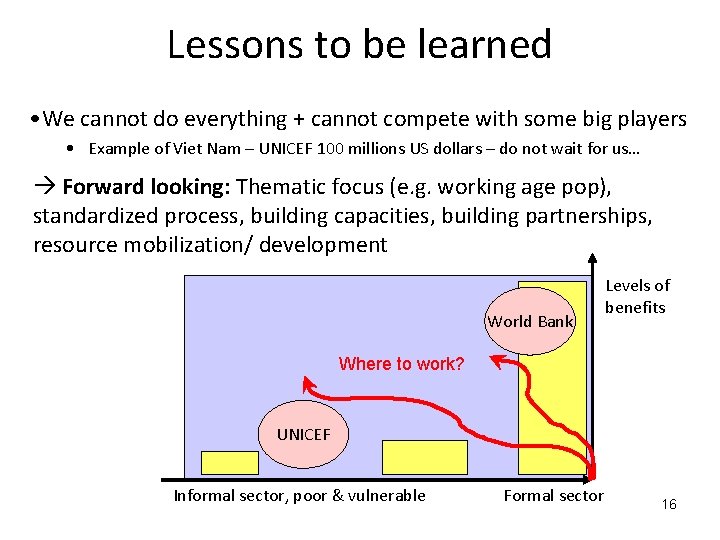 Lessons to be learned

• We cannot do everything + cannot compete with some big players

• Example of Viet Nam – UNICEF 100 millions US dollars – do not wait for us…

→ **Forward looking:** Thematic focus (e.g. working age pop), standardized process, building capacities, building partnerships, resource mobilization/ development

Levels of benefits

World Bank

Where to work?

UNICEF

Informal sector, poor & vulnerable

Formal sector

16